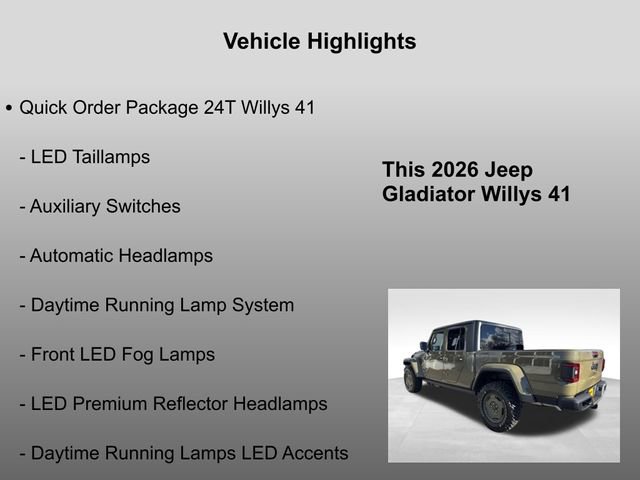 Vehicle Highlights

• Quick Order Package 24T Willys 41

- LED Taillamps

- Auxiliary Switches

- Automatic Headlamps

- Daytime Running Lamp System

- Front LED Fog Lamps

- LED Premium Reflector Headlamps

- Daytime Running Lamps LED Accents

This 2026 Jeep Gladiator Willys 41